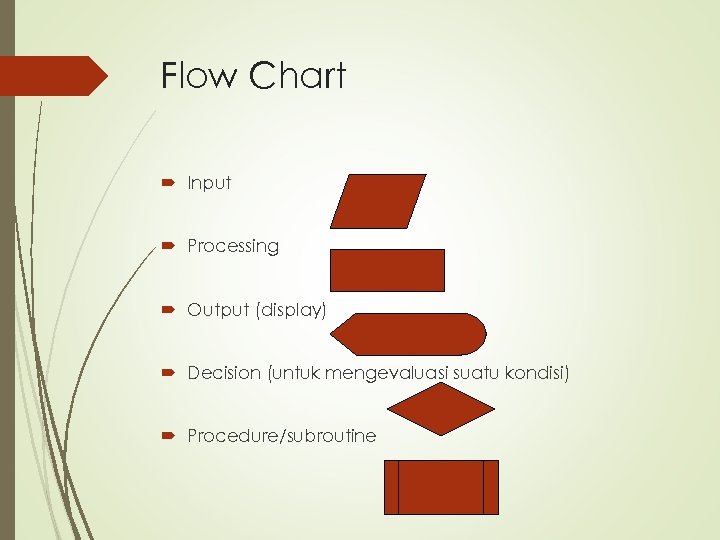 Flow Chart

Input

Processing

Output (display)

Decision (untuk mengevaluasi suatu kondisi)

Procedure/subroutine